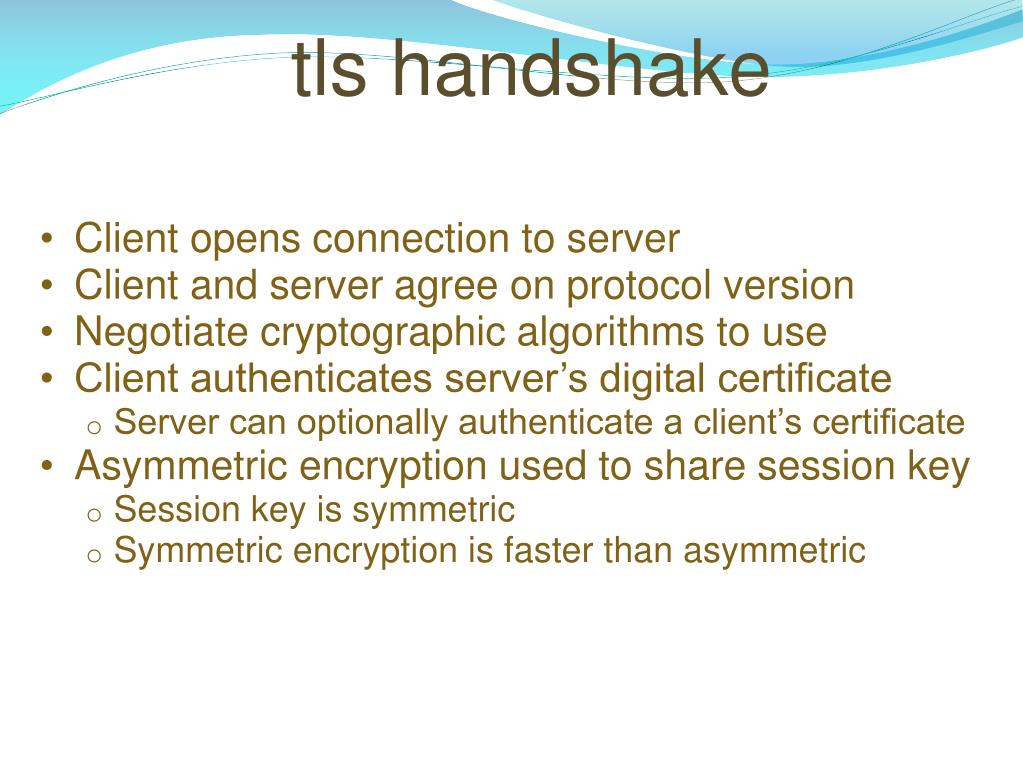 tls handshake

• Client opens connection to server
• Client and server agree on protocol version
• Negotiate cryptographic algorithms to use
• Client authenticates server’s digital certificate
o Server can optionally authenticate a client’s certificate
• Asymmetric encryption used to share session key
o Session key is symmetric
o Symmetric encryption is faster than asymmetric